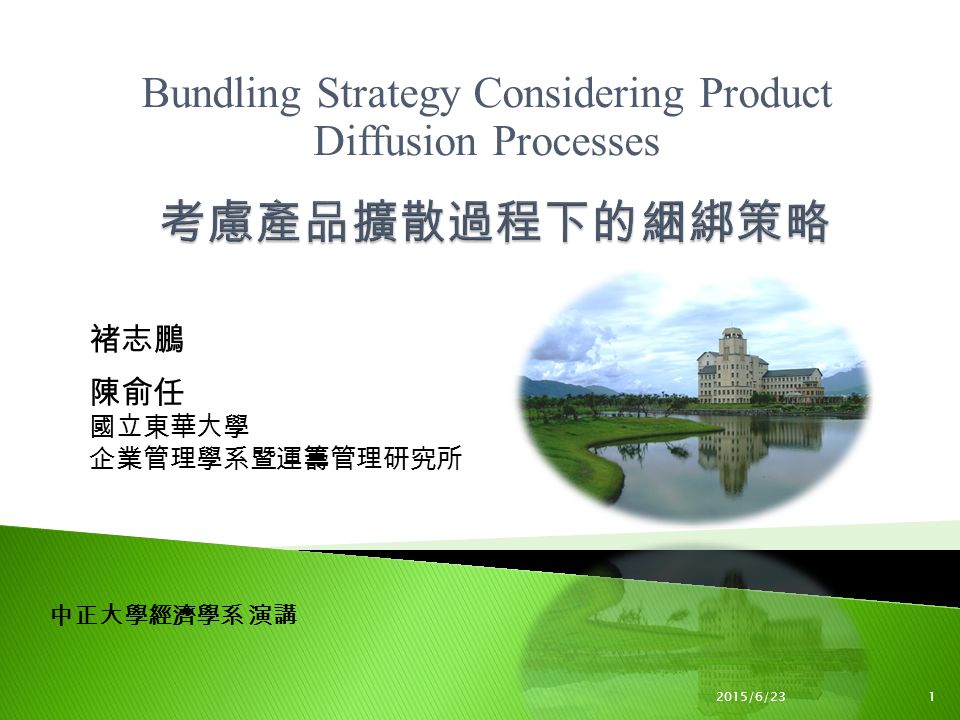 Bundling Strategy Considering Product Diffusion Processes

考慮產品擴散過程下的綑綁策略

褚志鵬

陳俞任
國立東華大學
企業管理學系暨運籌管理研究所

中正大學經濟學系 演講

2015/6/23

1